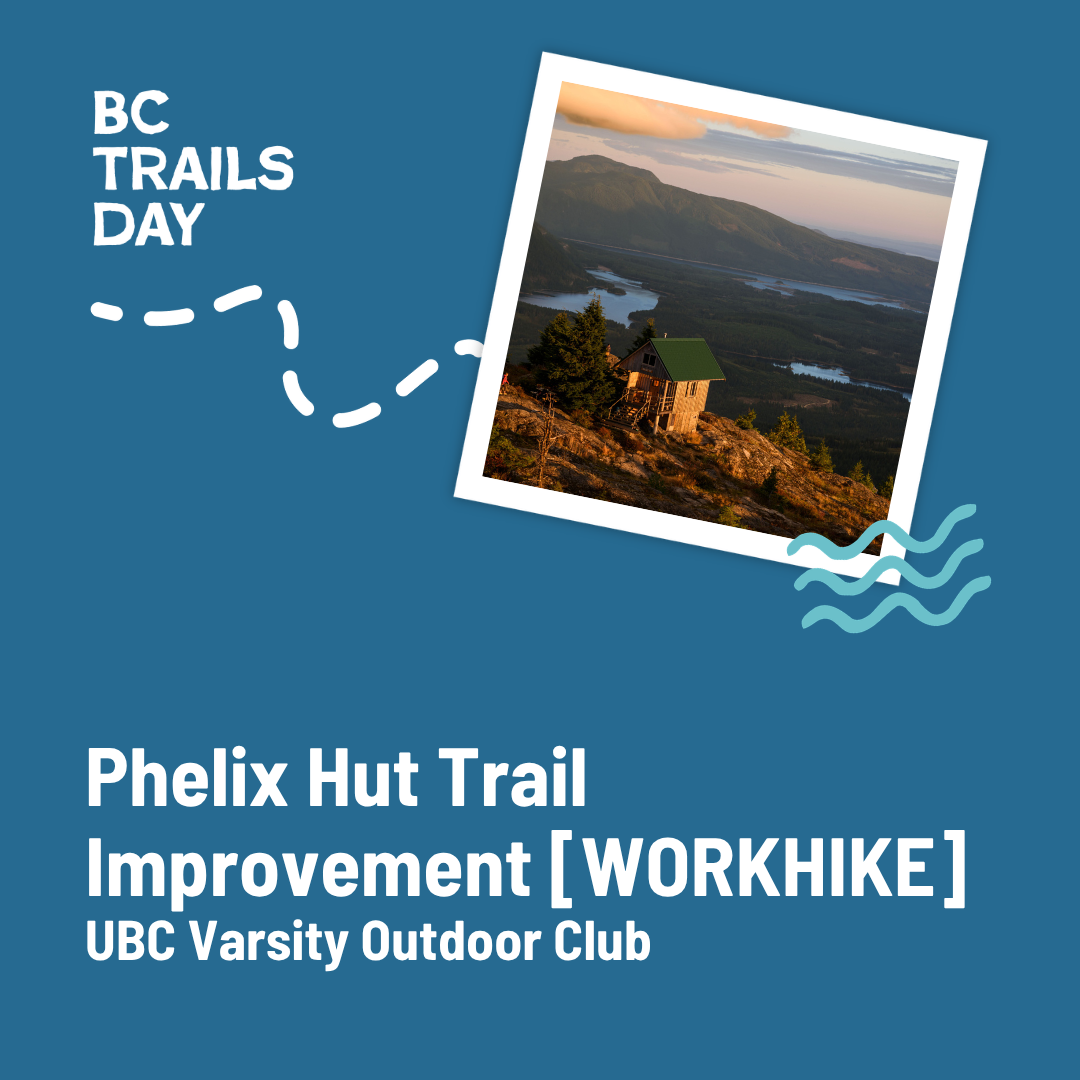 BC
TRAILS
DAY

Phelix Hut Trail Improvement [WORKHIKE]
UBC Varsity Outdoor Club